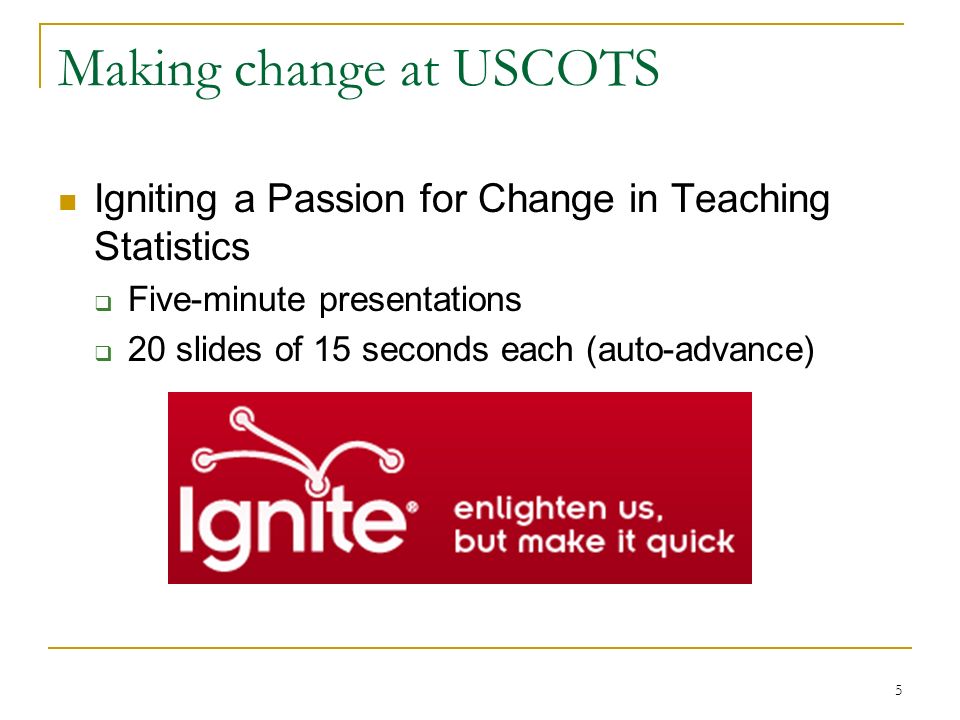 Making change at USCOTS

Igniting a Passion for Change in Teaching Statistics

Five-minute presentations

20 slides of 15 seconds each (auto-advance)

Ignite®

enlighten us, but make it quick

5